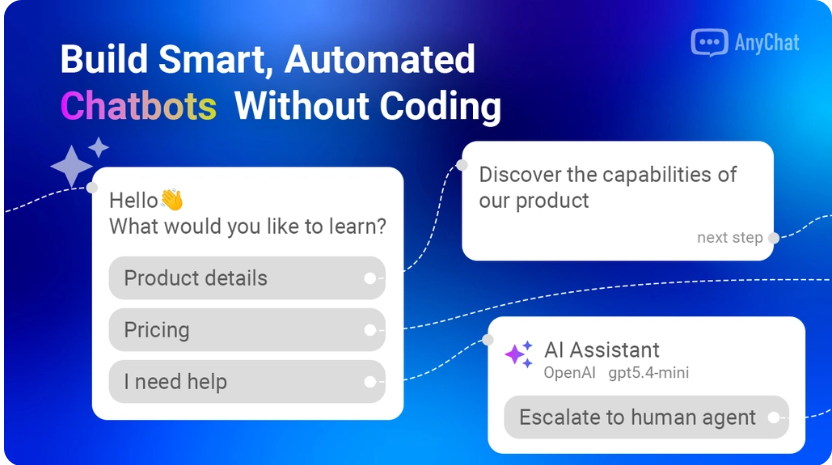 AnyChat

Build Smart, Automated Chatbots Without Coding

Hello👋
What would you like to learn?

Product details

Pricing

I need help

Discover the capabilities of our product

next step

AI Assistant
OpenAI gpt5.4-mini

Escalate to human agent